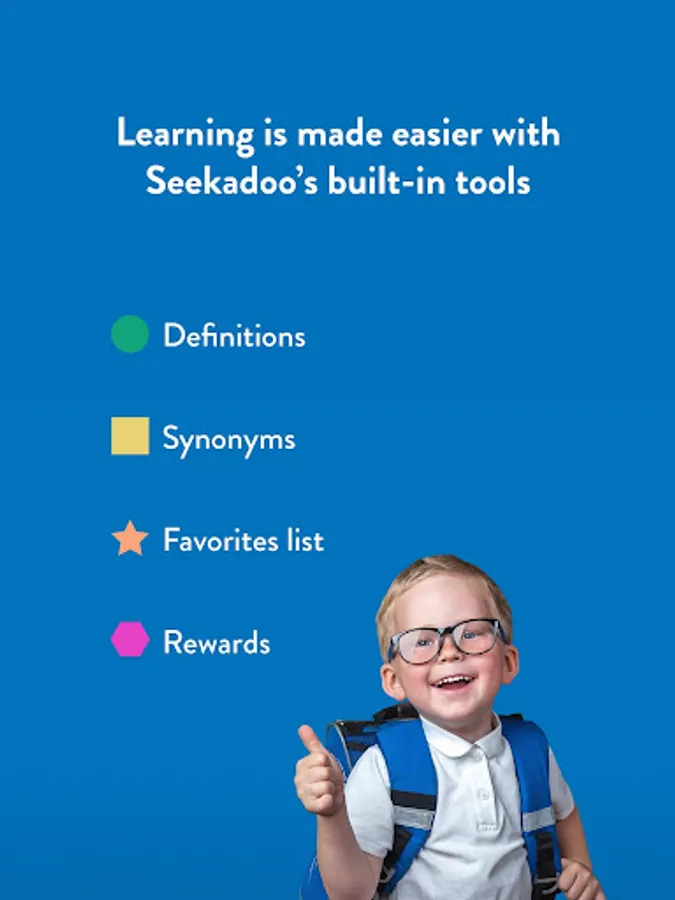 Learning is made easier with Seekadoo's built-in tools

Definitions

Synonyms

Favorites list

Rewards